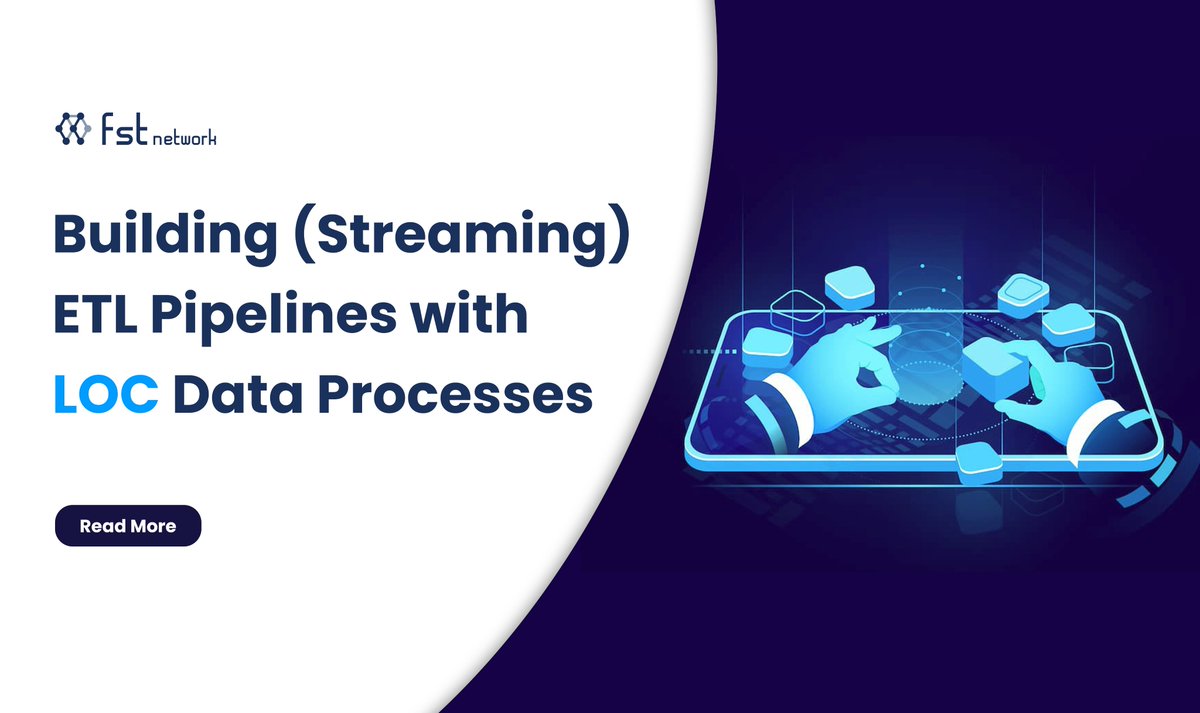 fst network

Building (Streaming) ETL Pipelines with LOC Data Processes

Read More